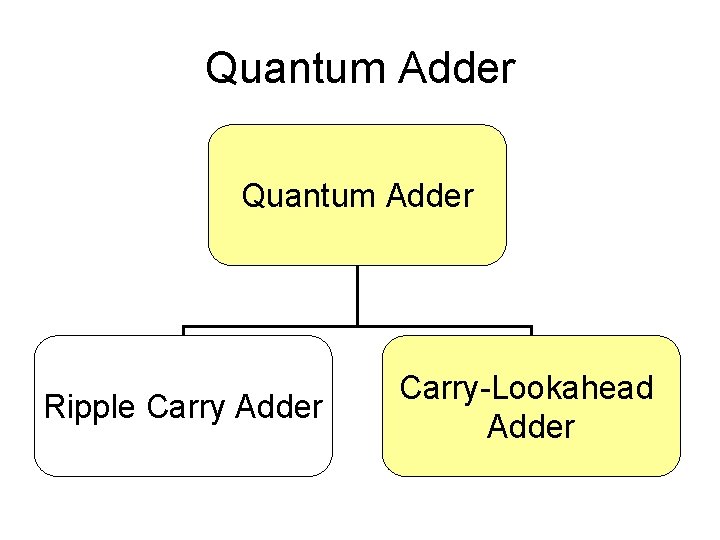 Quantum Adder

Quantum Adder

Ripple Carry Adder

Carry-Lookahead Adder